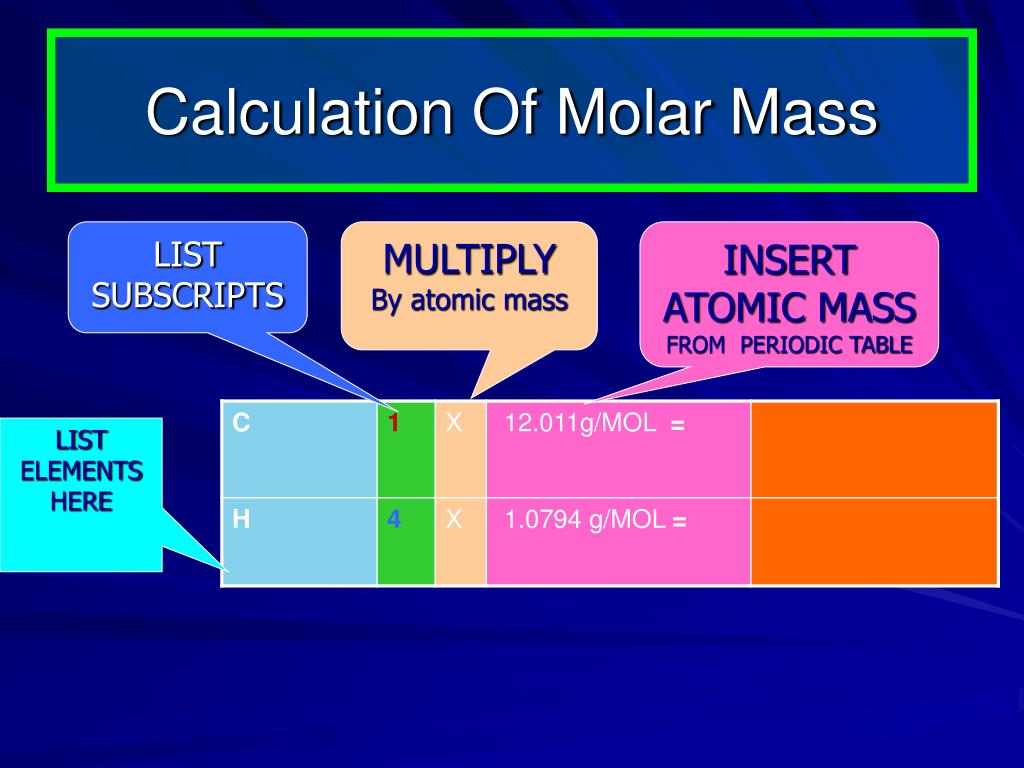 Calculation Of Molar Mass

LIST SUBSCRIPTS

MULTIPLY
By atomic mass

INSERT
ATOMIC MASS
FROM PERIODIC TABLE

LIST ELEMENTS HERE

| C | 1 | X | 12.011g/MOL = | |
|---|---|---|---|---|
| H | 4 | X | 1.0794 g/MOL = | |